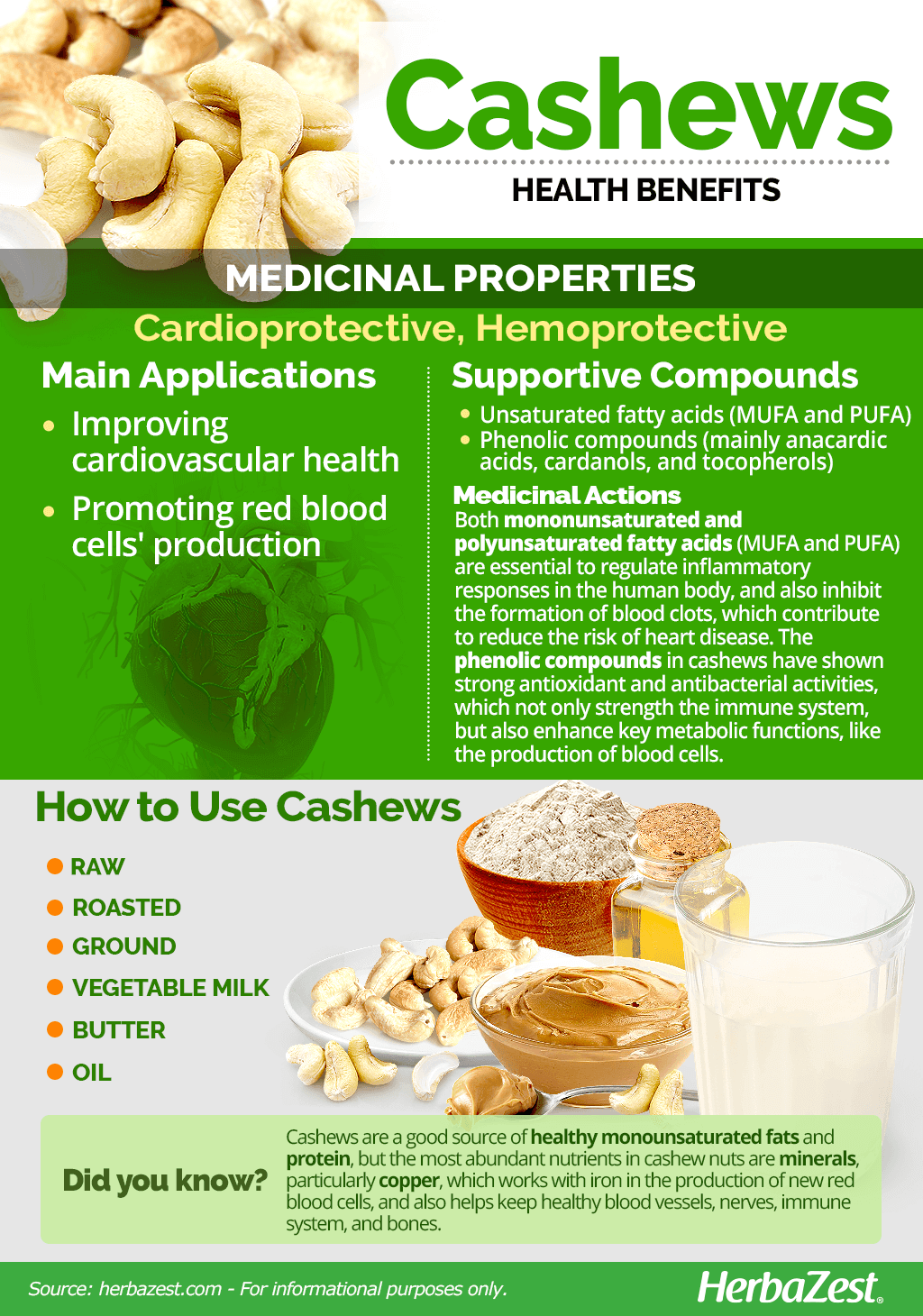 Cashews
HEALTH BENEFITS

MEDICINAL PROPERTIES
Cardioprotective, Hemoprotective

Main Applications
• Improving cardiovascular health
• Promoting red blood cells' production

Supportive Compounds
• Unsaturated fatty acids (MUFA and PUFA)
• Phenolic compounds (mainly anacardic acids, cardanols, and tocopherols)

Medicinal Actions
Both mononunsaturated and polyunsaturated fatty acids (MUFA and PUFA) are essential to regulate inflammatory responses in the human body, and also inhibit the formation of blood clots, which contribute to reduce the risk of heart disease. The phenolic compounds in cashews have shown strong antioxidant and antibacterial activities, which not only strength the immune system, but also enhance key metabolic functions, like the production of blood cells.

How to Use Cashews
RAW
ROASTED
GROUND
VEGETABLE MILK
BUTTER
OIL

Did you know?
Cashews are a good source of healthy monounsaturated fats and protein, but the most abundant nutrients in cashew nuts are minerals, particularly copper, which works with iron in the production of new red blood cells, and also helps keep healthy blood vessels, nerves, immune system, and bones.

Source: herbazest.com - For informational purposes only.
HerbaZest